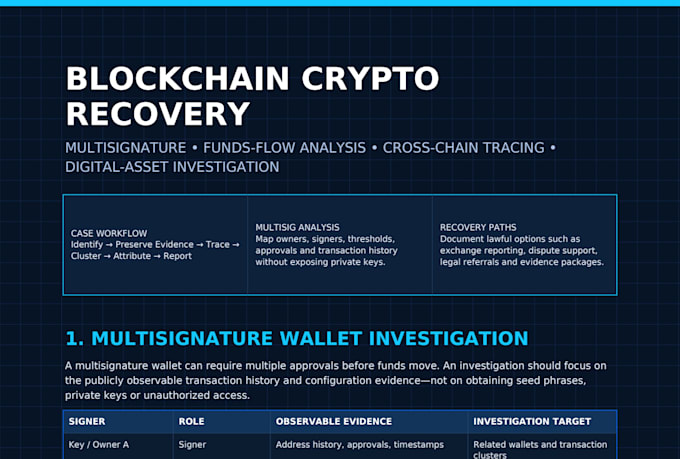 BLOCKCHAIN CRYPTO RECOVERY

MULTISIGNATURE • FUNDS-FLOW ANALYSIS • CROSS-CHAIN TRACING • DIGITAL-ASSET INVESTIGATION

CASE WORKFLOW
Identify → Preserve Evidence → Trace → Cluster → Attribute → Report

MULTISIG ANALYSIS
Map owners, signers, thresholds, approvals and transaction history without exposing private keys.

RECOVERY PATHS
Document lawful options such as exchange reporting, dispute support, legal referrals and evidence packages.

1. MULTISIGNATURE WALLET INVESTIGATION

A multisignature wallet can require multiple approvals before funds move. An investigation should focus on the publicly observable transaction history and configuration evidence—not on obtaining seed phrases, private keys or unauthorized access.

| SIGNER | ROLE | OBSERVABLE EVIDENCE | INVESTIGATION TARGET |
|---|---|---|---|
| Key / Owner A | Signer | Address history, approvals, timestamps | Related wallets and transaction clusters |